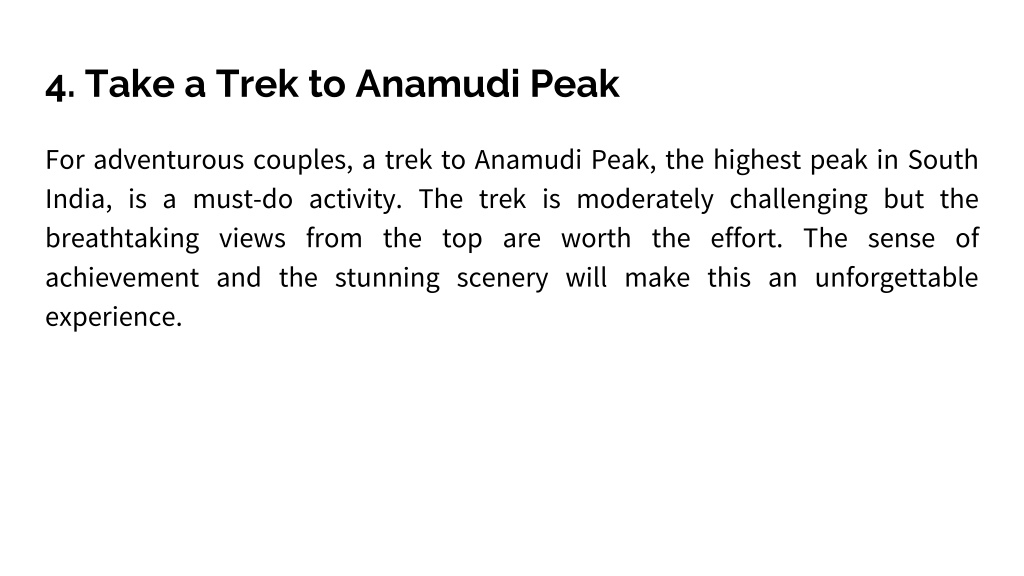 4. Take a Trek to Anamudi Peak

For adventurous couples, a trek to Anamudi Peak, the highest peak in South India, is a must-do activity. The trek is moderately challenging but the breathtaking views from the top are worth the effort. The sense of achievement and the stunning scenery will make this an unforgettable experience.